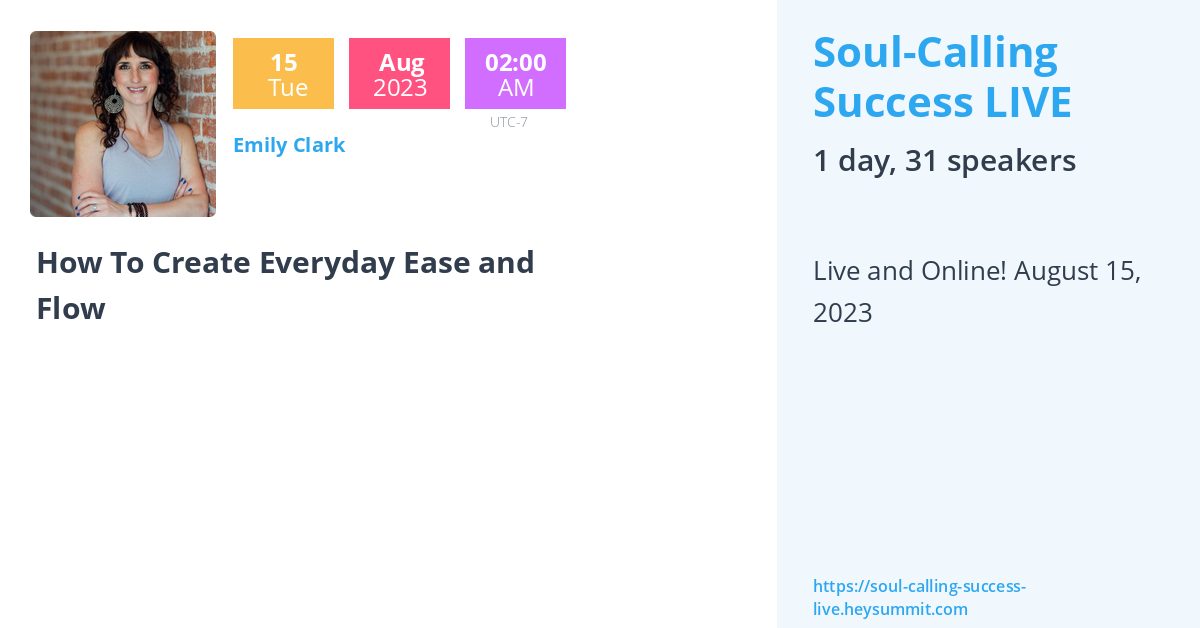 15
Tue

Aug
2023

02:00
AM
UTC-7

Emily Clark

How To Create Everyday Ease and Flow

Soul-Calling Success LIVE

1 day, 31 speakers

Live and Online! August 15, 2023

https://soul-calling-success-live.heysummit.com